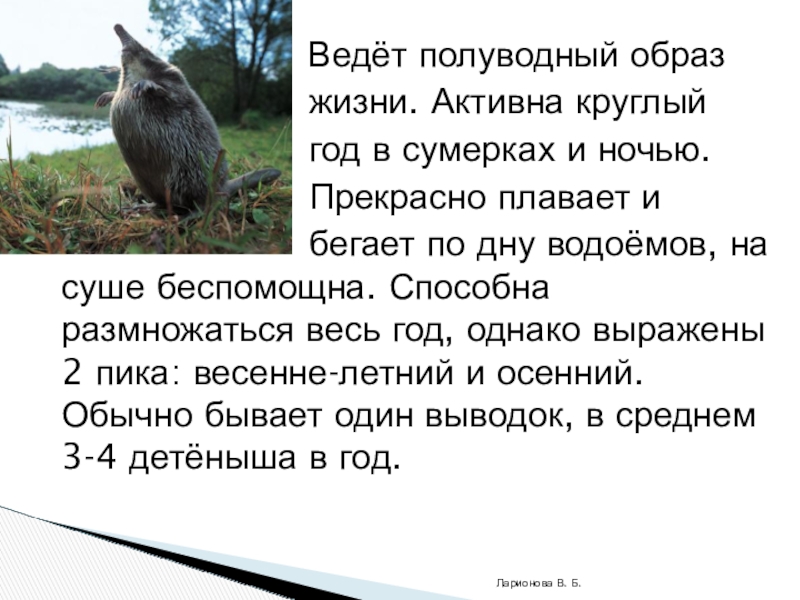 Ведёт полуводный образ жизни. Активна круглый год в сумерках и ночью. Прекрасно плавает и бегает по дну водоёмов, на суше беспомощна. Способна размножаться весь год, однако выражены 2 пика: весенне-летний и осенний. Обычно бывает один выводок, в среднем 3-4 детёныша в год.

Ларионова В. Б.